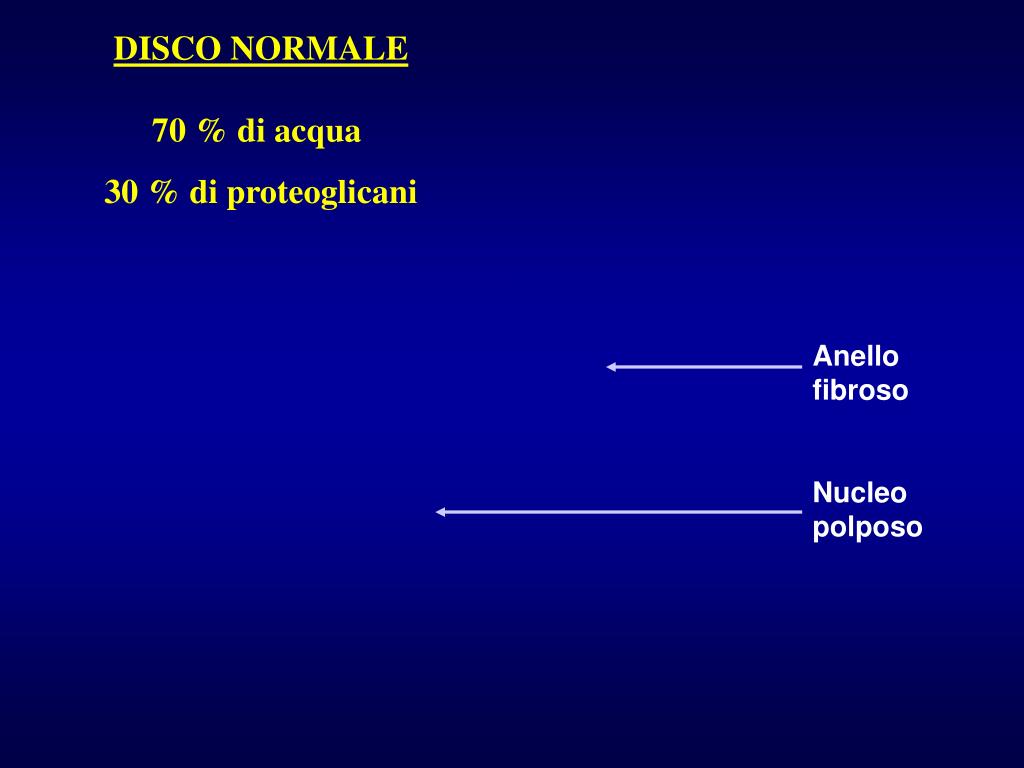 DISCO NORMALE

70 % di acqua

30 % di proteoglicani

Anello fibroso

Nucleo polposo